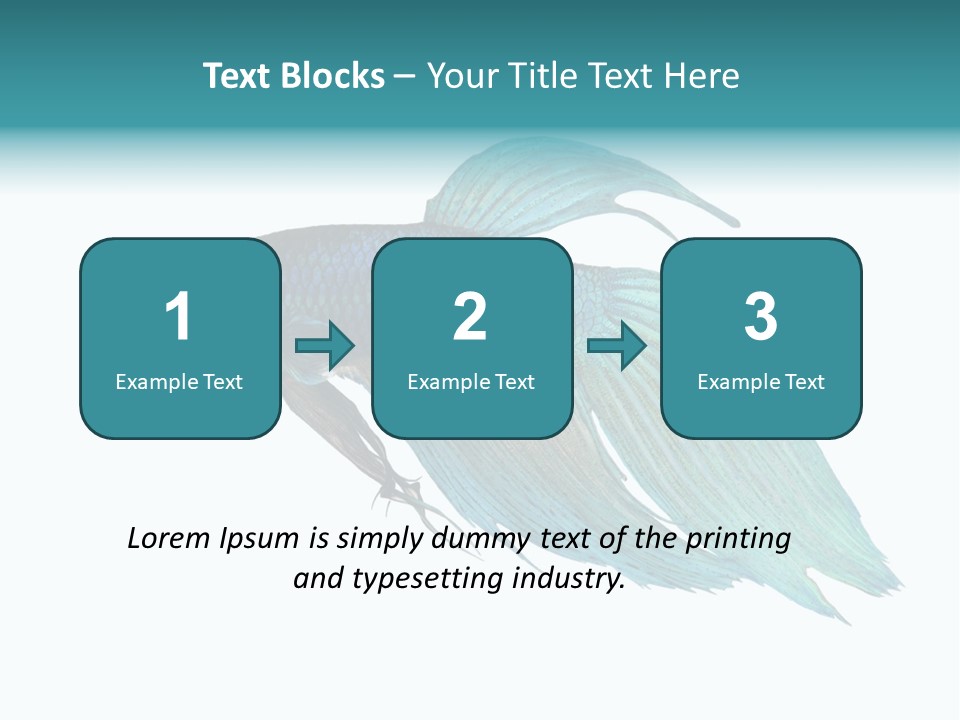 Text Blocks – Your Title Text Here

1
Example Text

2
Example Text

3
Example Text

Lorem Ipsum is simply dummy text of the printing and typesetting industry.